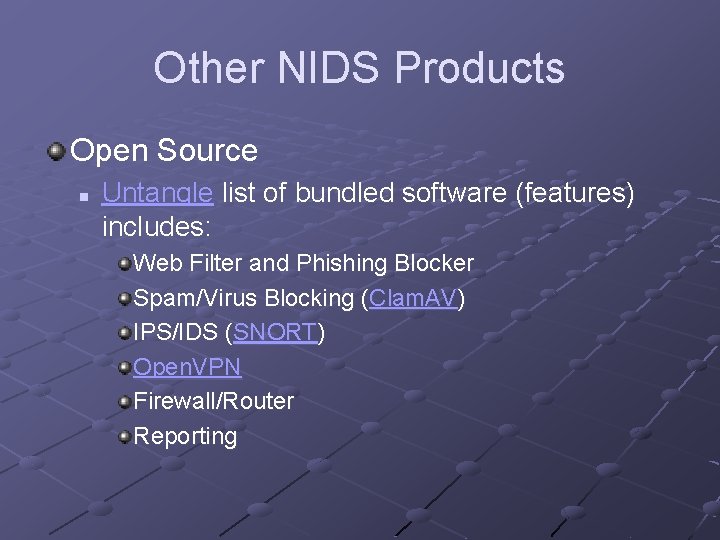 Other NIDS Products

Open Source

Untangle list of bundled software (features) includes:

Web Filter and Phishing Blocker

Spam/Virus Blocking (ClamAV)

IPS/IDS (SNORT)

OpenVPN

Firewall/Router

Reporting